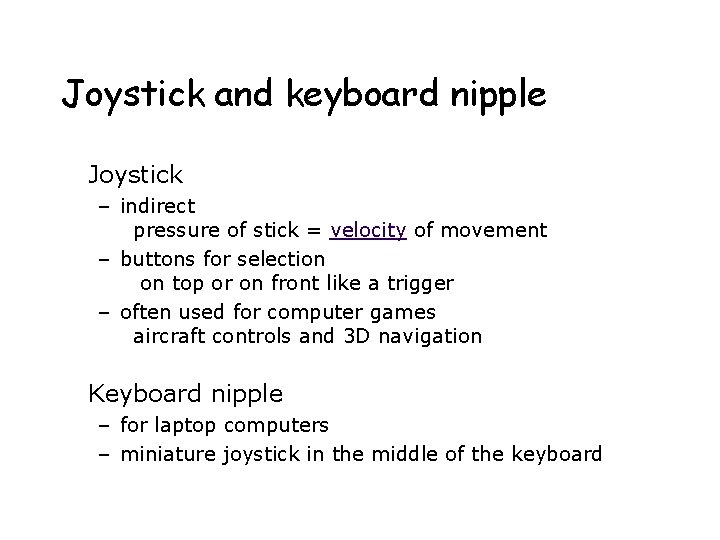 Joystick and keyboard nipple

Joystick
– indirect
pressure of stick = velocity of movement
– buttons for selection
on top or on front like a trigger
– often used for computer games
aircraft controls and 3D navigation

Keyboard nipple
– for laptop computers
– miniature joystick in the middle of the keyboard